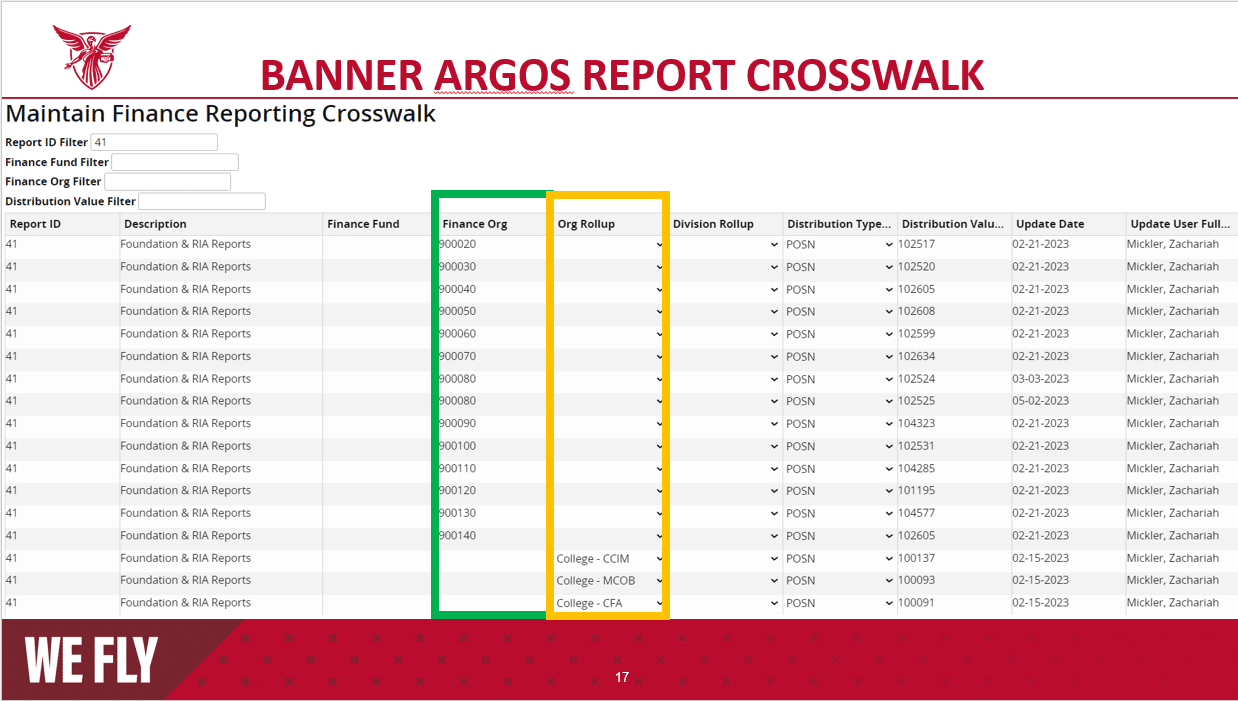 BANNER ARGOS REPORT CROSSWALK

Maintain Finance Reporting Crosswalk

Report ID Filter 41
Finance Fund Filter
Finance Org Filter
Distribution Value Filter

| Report ID | Description | Finance Fund | Finance Org | Org Rollup | Division Rollup | Distribution Type... | Distribution Valu... | Update Date | Update User Full... |
|---|---|---|---|---|---|---|---|---|---|
| 41 | Foundation & RIA Reports | | 900020 | | | POSN | 102517 | 02-21-2023 | Mickler, Zachariah |
| 41 | Foundation & RIA Reports | | 900030 | | | POSN | 102520 | 02-21-2023 | Mickler, Zachariah |
| 41 | Foundation & RIA Reports | | 900040 | | | POSN | 102605 | 02-21-2023 | Mickler, Zachariah |
| 41 | Foundation & RIA Reports | | 900050 | | | POSN | 102608 | 02-21-2023 | Mickler, Zachariah |
| 41 | Foundation & RIA Reports | | 900060 | | | POSN | 102599 | 02-21-2023 | Mickler, Zachariah |
| 41 | Foundation & RIA Reports | | 900070 | | | POSN | 102634 | 02-21-2023 | Mickler, Zachariah |
| 41 | Foundation & RIA Reports | | 900080 | | | POSN | 102524 | 03-03-2023 | Mickler, Zachariah |
| 41 | Foundation & RIA Reports | | 900080 | | | POSN | 102525 | 05-02-2023 | Mickler, Zachariah |
| 41 | Foundation & RIA Reports | | 900090 | | | POSN | 104323 | 02-21-2023 | Mickler, Zachariah |
| 41 | Foundation & RIA Reports | | 900100 | | | POSN | 102531 | 02-21-2023 | Mickler, Zachariah |
| 41 | Foundation & RIA Reports | | 900110 | | | POSN | 104285 | 02-21-2023 | Mickler, Zachariah |
| 41 | Foundation & RIA Reports | | 900120 | | | POSN | 101195 | 02-21-2023 | Mickler, Zachariah |
| 41 | Foundation & RIA Reports | | 900130 | | | POSN | 104577 | 02-21-2023 | Mickler, Zachariah |
| 41 | Foundation & RIA Reports | | 900140 | | | POSN | 102605 | 02-21-2023 | Mickler, Zachariah |
| 41 | Foundation & RIA Reports | | | College - CCIM | | POSN | 100137 | 02-15-2023 | Mickler, Zachariah |
| 41 | Foundation & RIA Reports | | | College - MCOB | | POSN | 100093 | 02-15-2023 | Mickler, Zachariah |
| 41 | Foundation & RIA Reports | | | College - CFA | | POSN | 100091 | 02-15-2023 | Mickler, Zachariah |

WE FLY

17